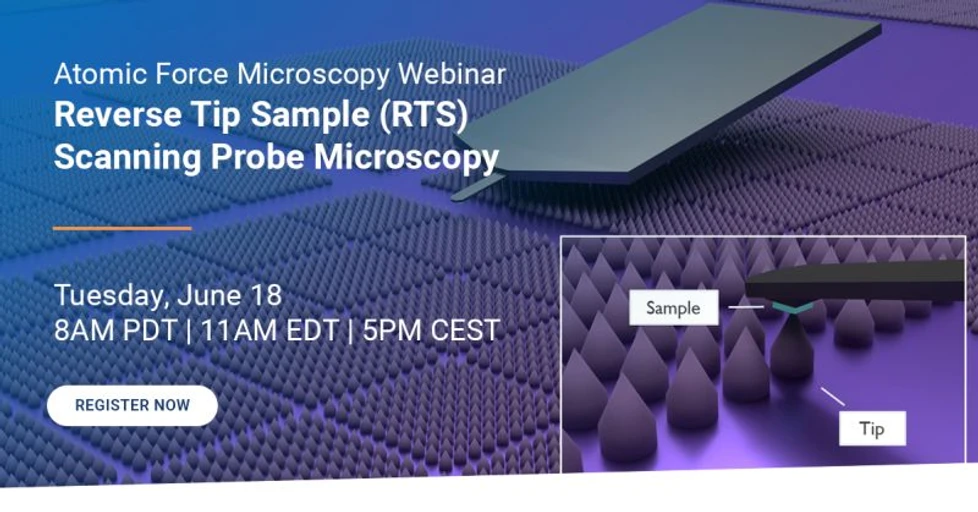 Atomic Force Microscopy Webinar
Reverse Tip Sample (RTS) Scanning Probe Microscopy

Tuesday, June 18
8AM PDT | 11AM EDT | 5PM CEST

REGISTER NOW

Sample

Tip